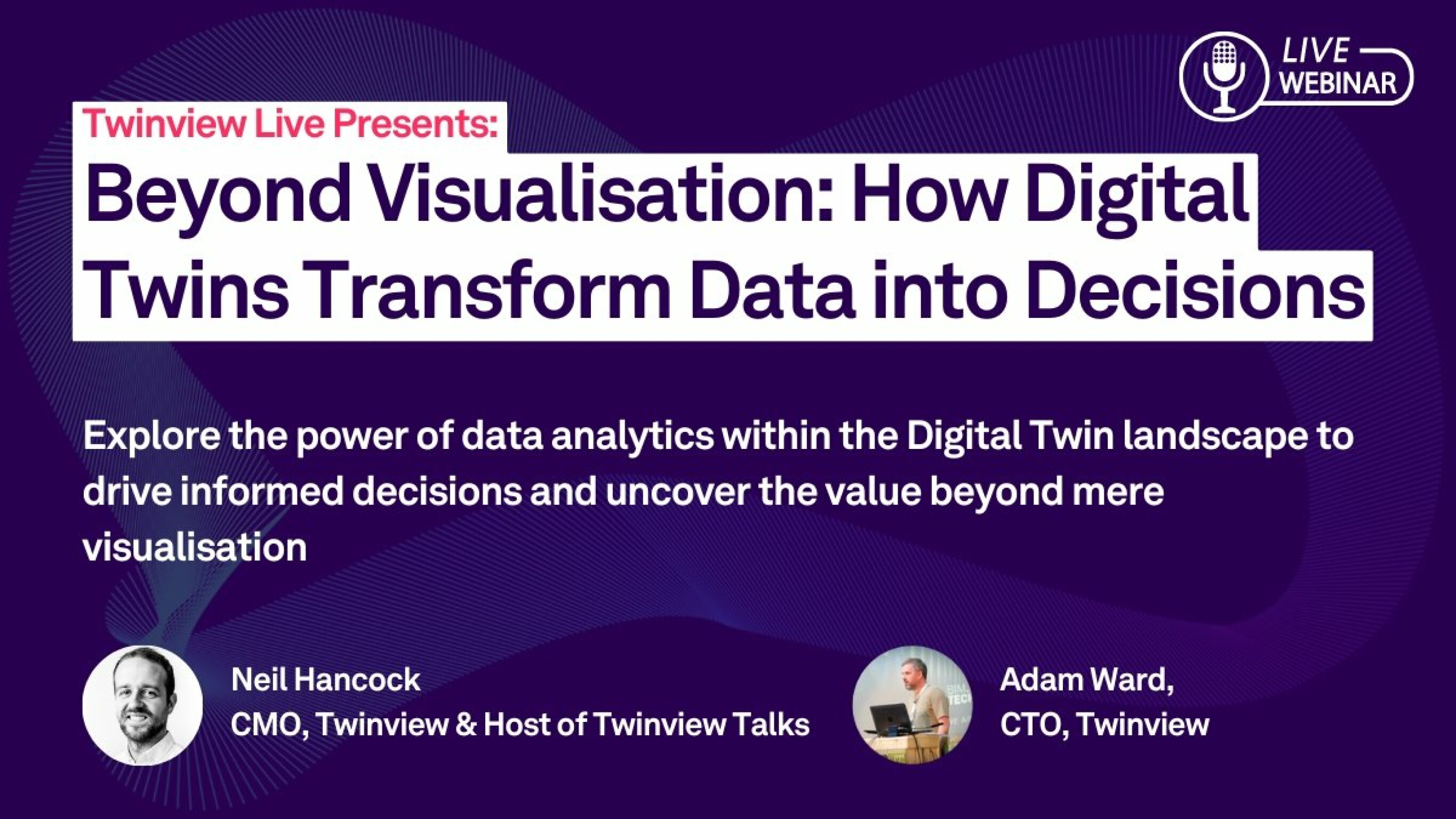 LIVE WEBINAR

Twinview Live Presents:

Beyond Visualisation: How Digital Twins Transform Data into Decisions

Explore the power of data analytics within the Digital Twin landscape to drive informed decisions and uncover the value beyond mere visualisation

Neil Hancock
CMO, Twinview & Host of Twinview Talks

Adam Ward,
CTO, Twinview